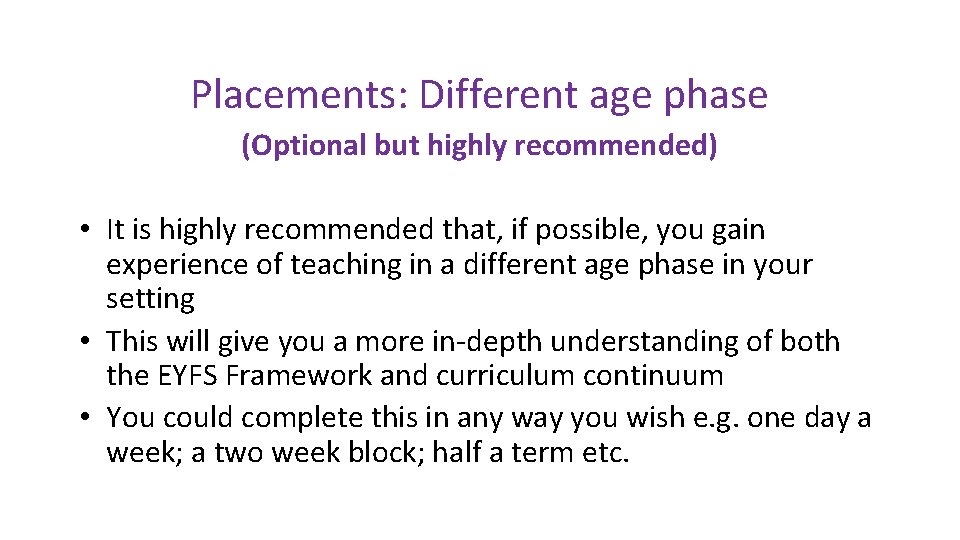 Placements: Different age phase
(Optional but highly recommended)

• It is highly recommended that, if possible, you gain experience of teaching in a different age phase in your setting
• This will give you a more in-depth understanding of both the EYFS Framework and curriculum continuum
• You could complete this in any way you wish e.g. one day a week; a two week block; half a term etc.